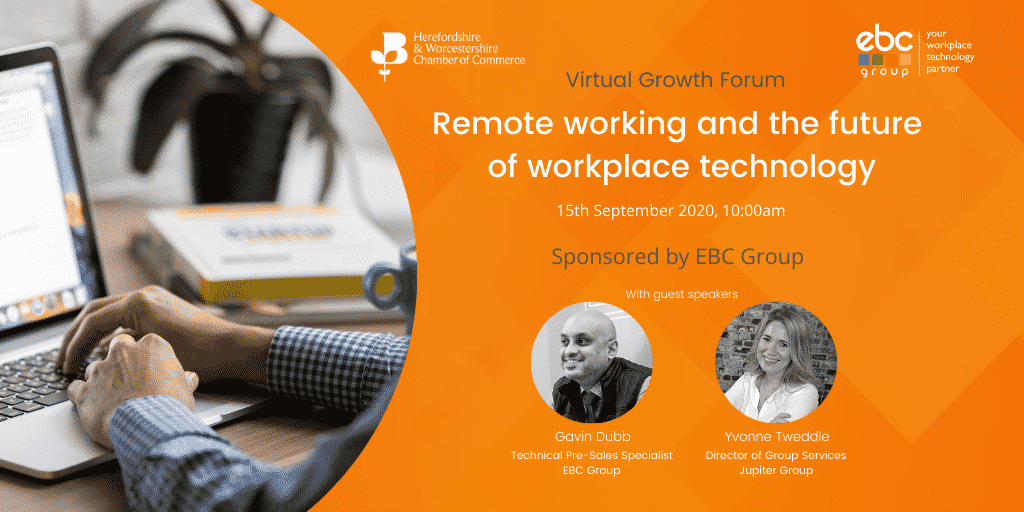 Herefordshire & Worcestershire Chamber of Commerce

ebc group

your workplace technology partner

Virtual Growth Forum

Remote working and the future of workplace technology

15th September 2020, 10:00am

Sponsored by EBC Group

With guest speakers

Gavin Dubb
Technical Pre-Sales Specialist
EBC Group

Yvonne Tweddle
Director of Group Services
Jupiter Group